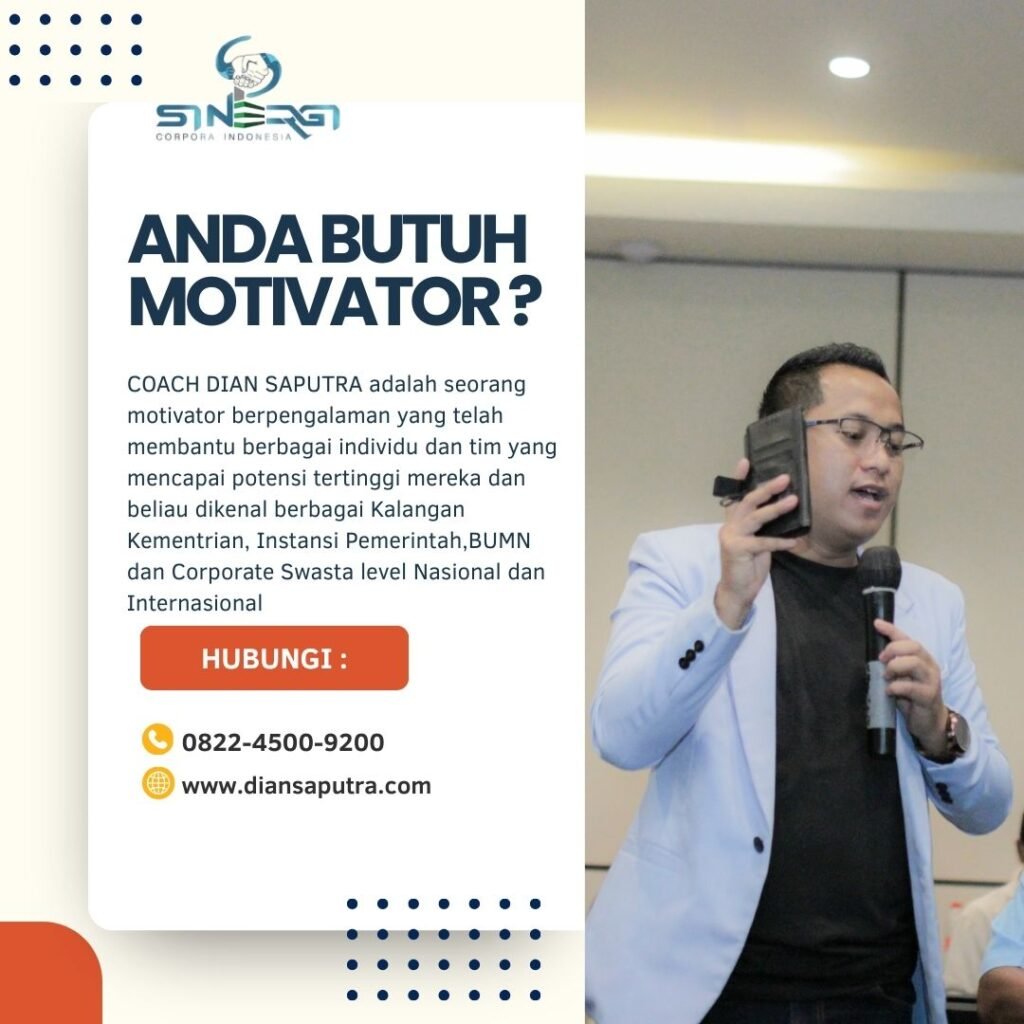 SINERGI
CORPORA INDONESIA

ANDA BUTUH MOTIVATOR ?

COACH DIAN SAPUTRA adalah seorang motivator berpengalaman yang telah membantu berbagai individu dan tim yang mencapai potensi tertinggi mereka dan beliau dikenal berbagai Kalangan Kementrian, Instansi Pemerintah,BUMN dan Corporate Swasta level Nasional dan Internasional

HUBUNGI :

0822-4500-9200

www.diansaputra.com